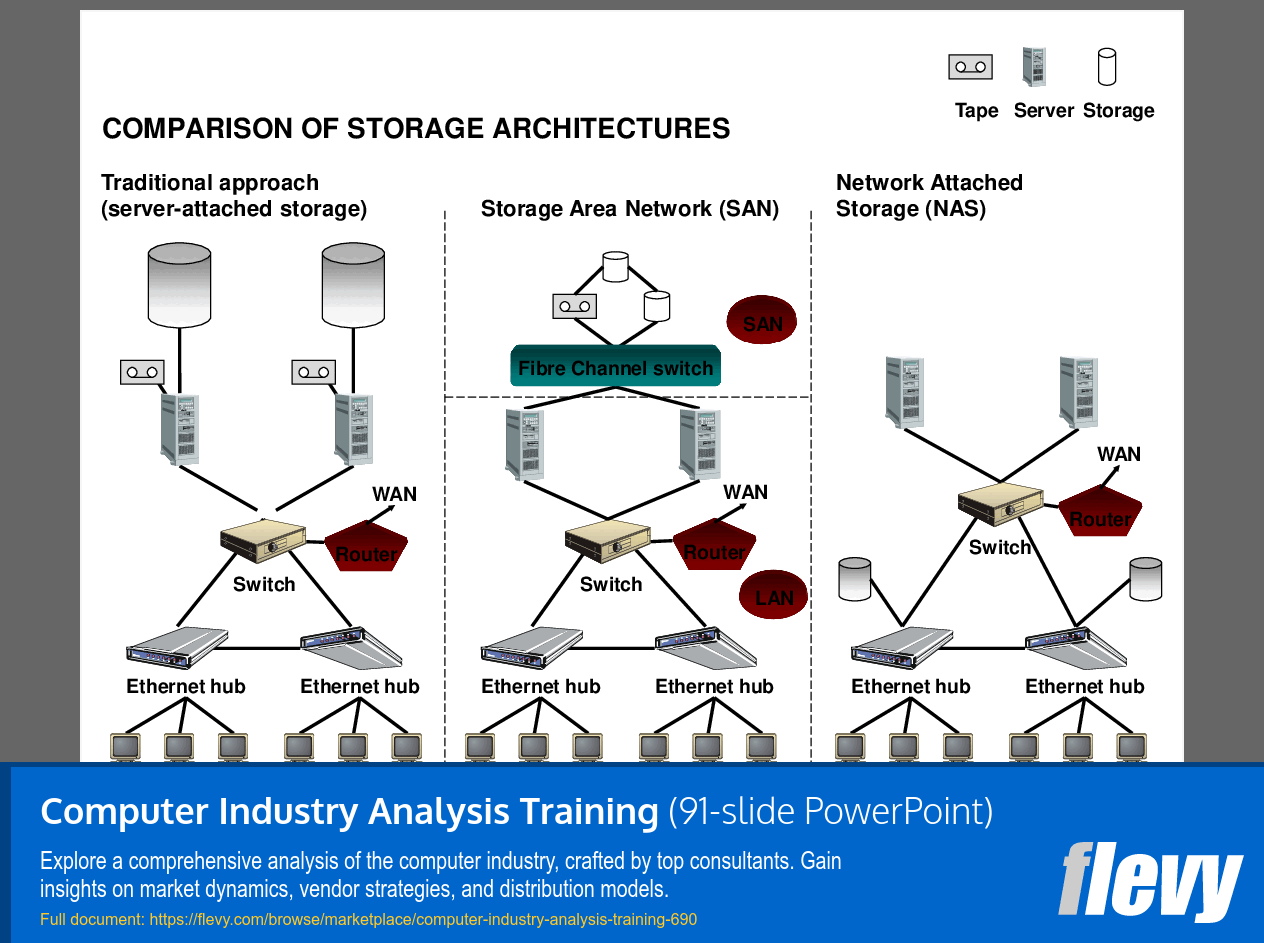 Tape Server Storage

COMPARISON OF STORAGE ARCHITECTURES

Traditional approach (server-attached storage)

WAN

Router

Switch

Ethernet hub

Ethernet hub

Storage Area Network (SAN)

SAN

Fibre Channel switch

WAN

Router

Switch

LAN

Ethernet hub

Ethernet hub

Network Attached Storage (NAS)

WAN

Router

Switch

Ethernet hub

Ethernet hub

Computer Industry Analysis Training (91-slide PowerPoint)

Explore a comprehensive analysis of the computer industry, crafted by top consultants. Gain insights on market dynamics, vendor strategies, and distribution models.

Full document: https://flevy.com/browse/marketplace/computer-industry-analysis-training-690

flevy